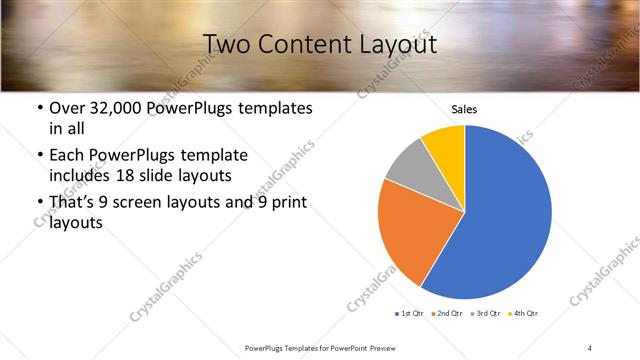 Two Content Layout

• Over 32,000 PowerPlugs templates in all
• Each PowerPlugs template includes 18 slide layouts
• That's 9 screen layouts and 9 print layouts

Sales

1st Qtr 2nd Qtr 3rd Qtr 4th Qtr

CrystalGraphics

PowerPlugs Templates for PowerPoint Preview

4